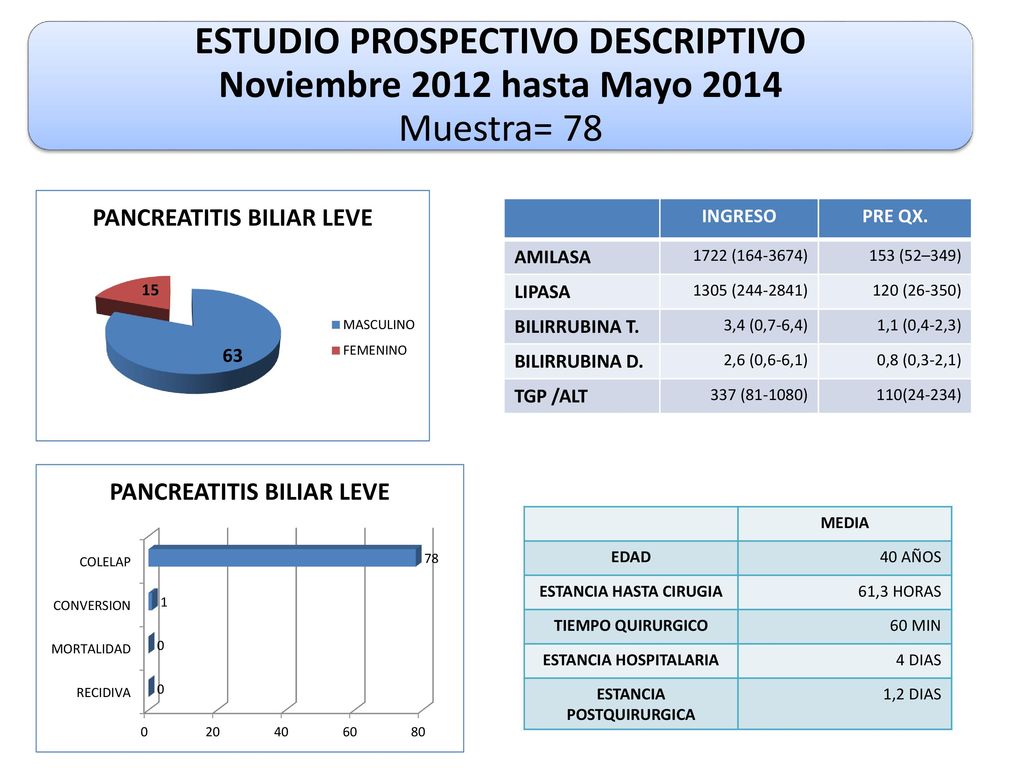 ESTUDIO PROSPECTIVO DESCRIPTIVO
Noviembre 2012 hasta Mayo 2014
Muestra= 78

PANCREATITIS BILIAR LEVE

15
63

MASCULINO
FEMENINO

| | INGRESO | PRE QX. |
|---|---|---|
| AMILASA | 1722 (164-3674) | 153 (52–349) |
| LIPASA | 1305 (244-2841) | 120 (26-350) |
| BILIRRUBINA T. | 3,4 (0,7-6,4) | 1,1 (0,4-2,3) |
| BILIRRUBINA D. | 2,6 (0,6-6,1) | 0,8 (0,3-2,1) |
| TGP /ALT | 337 (81-1080) | 110(24-234) |

PANCREATITIS BILIAR LEVE

COLELAP 78
CONVERSION 1
MORTALIDAD 0
RECIDIVA 0

0 20 40 60 80

| | MEDIA |
|---|---|
| EDAD | 40 AÑOS |
| ESTANCIA HASTA CIRUGIA | 61,3 HORAS |
| TIEMPO QUIRURGICO | 60 MIN |
| ESTANCIA HOSPITALARIA | 4 DIAS |
| ESTANCIA POSTQUIRURGICA | 1,2 DIAS |